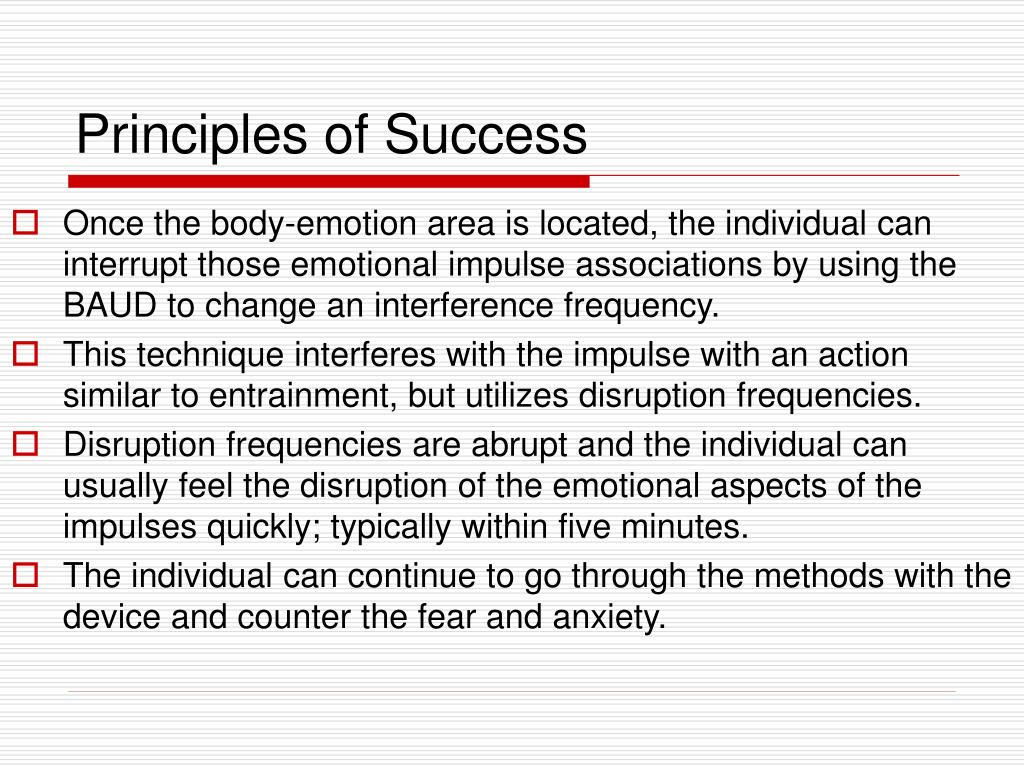 Principles of Success

Once the body-emotion area is located, the individual can interrupt those emotional impulse associations by using the BAUD to change an interference frequency.

This technique interferes with the impulse with an action similar to entrainment, but utilizes disruption frequencies.

Disruption frequencies are abrupt and the individual can usually feel the disruption of the emotional aspects of the impulses quickly; typically within five minutes.

The individual can continue to go through the methods with the device and counter the fear and anxiety.